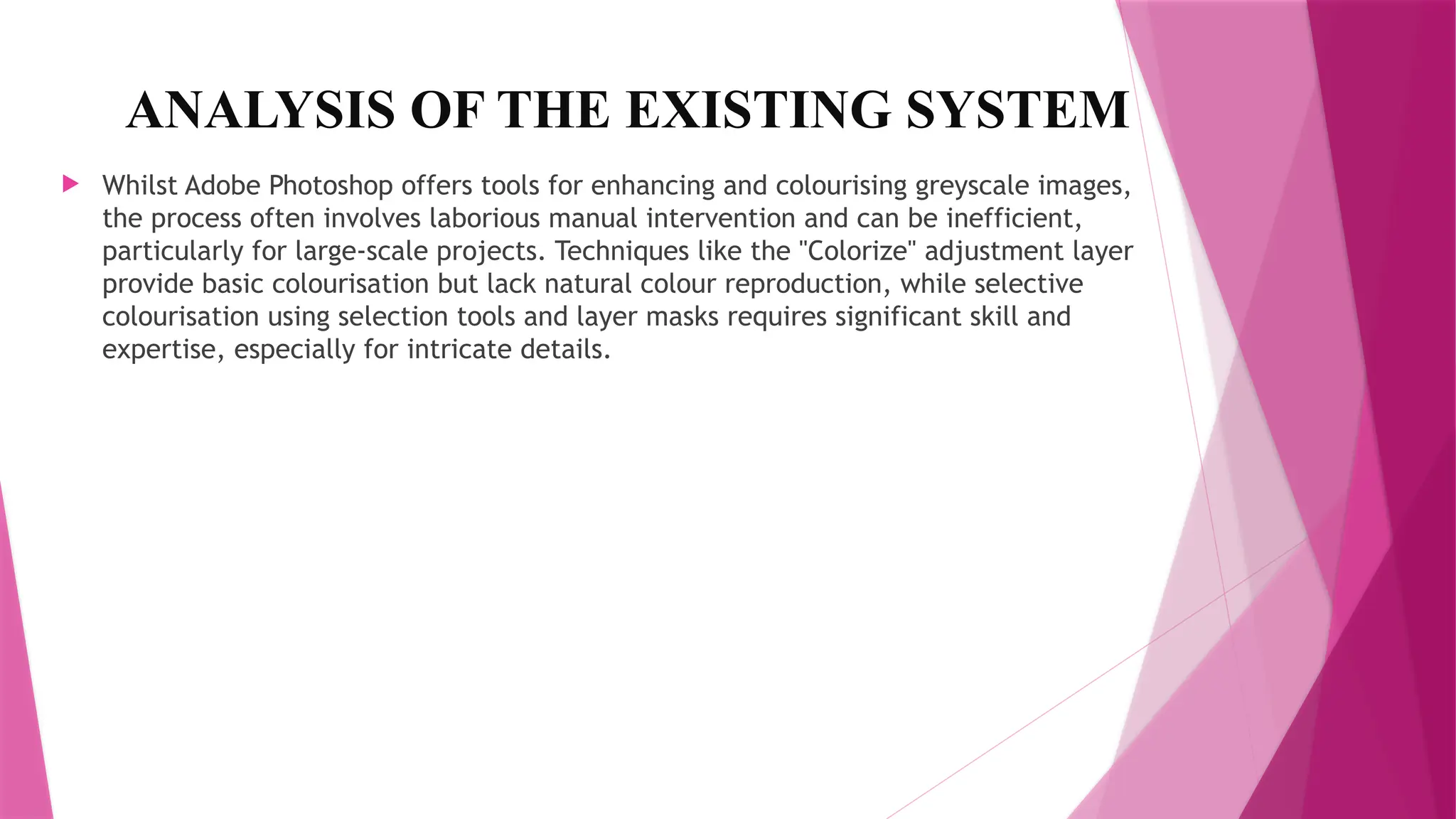 ANALYSIS OF THE EXISTING SYSTEM

Whilst Adobe Photoshop offers tools for enhancing and colourising greyscale images, the process often involves laborious manual intervention and can be inefficient, particularly for large-scale projects. Techniques like the "Colorize" adjustment layer provide basic colourisation but lack natural colour reproduction, while selective colourisation using selection tools and layer masks requires significant skill and expertise, especially for intricate details.